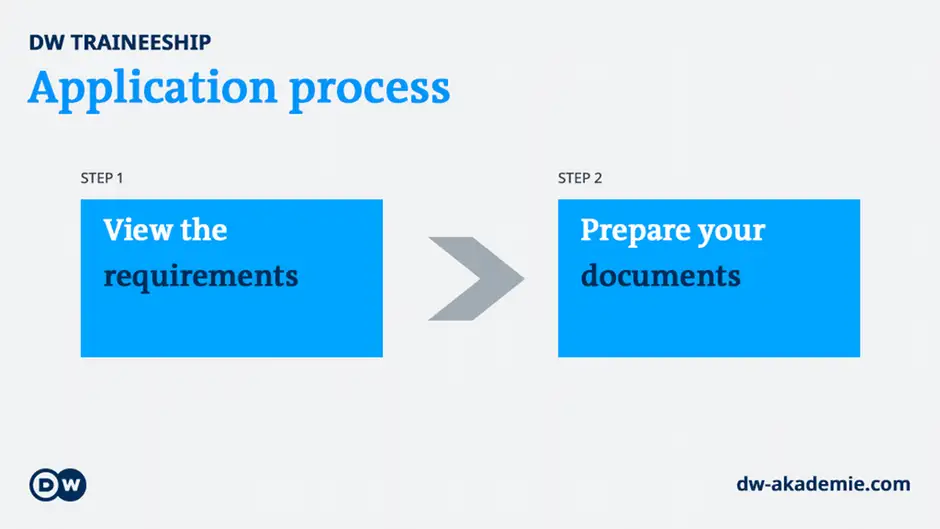 DW TRAINEESHIP
Application process

STEP 1

View the requirements

STEP 2

Prepare your documents

DW

dw-akademie.com